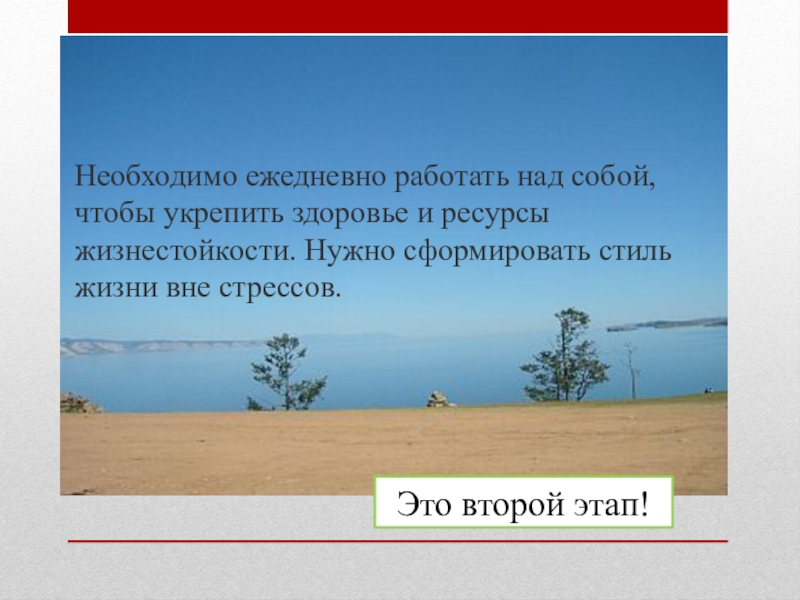 Необходимо ежедневно работать над собой, чтобы укрепить здоровье и ресурсы жизнестойкости. Нужно сформировать стиль жизни вне стрессов.

Это второй этап!